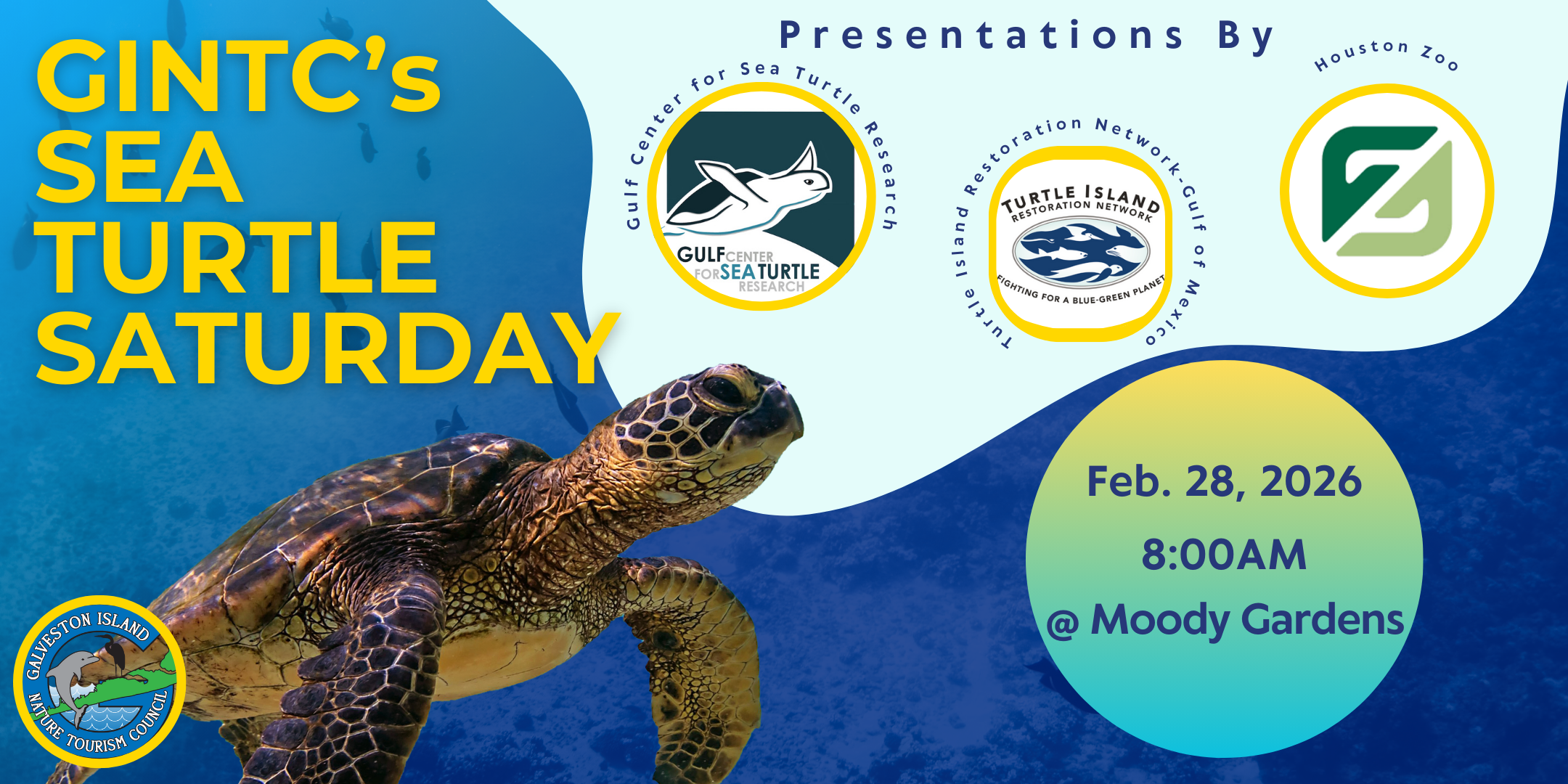 GINTC's SEA TURTLE SATURDAY

Presentations By

Gulf Center for Sea Turtle Research

GULF CENTER FOR SEA TURTLE RESEARCH

Turtle Island Restoration Network-Gulf of Mexico

TURTLE ISLAND RESTORATION NETWORK

FIGHTING FOR A BLUE-GREEN PLANET

Houston Zoo

Feb. 28, 2026
8:00AM
@ Moody Gardens

GALVESTON ISLAND NATURE TOURISM COUNCIL